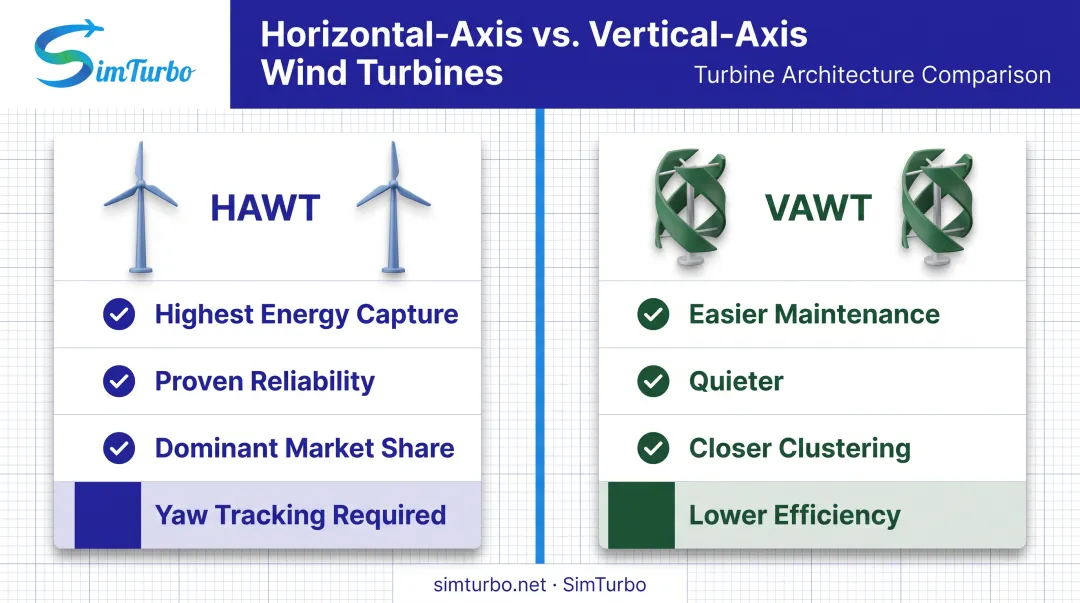 SimTurbo

Horizontal-Axis vs. Vertical-Axis Wind Turbines

Turbine Architecture Comparison

HAWT

Highest Energy Capture

Proven Reliability

Dominant Market Share

Yaw Tracking Required

VAWT

Easier Maintenance

Quieter

Closer Clustering

Lower Efficiency

simturbo.net · SimTurbo